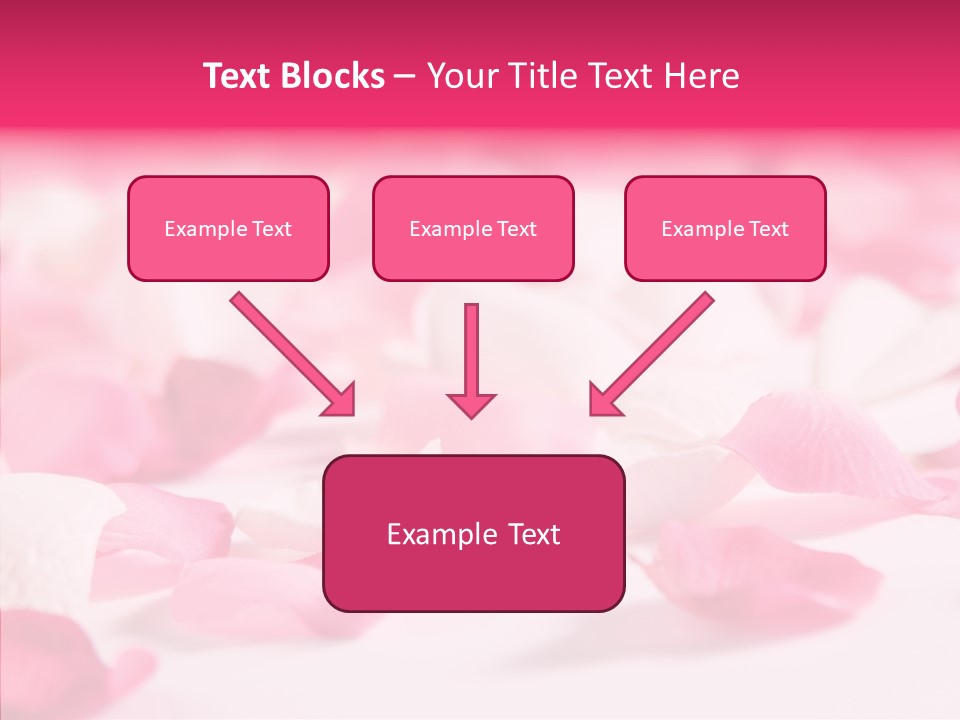 Text Blocks – Your Title Text Here

Example Text

Example Text

Example Text

Example Text